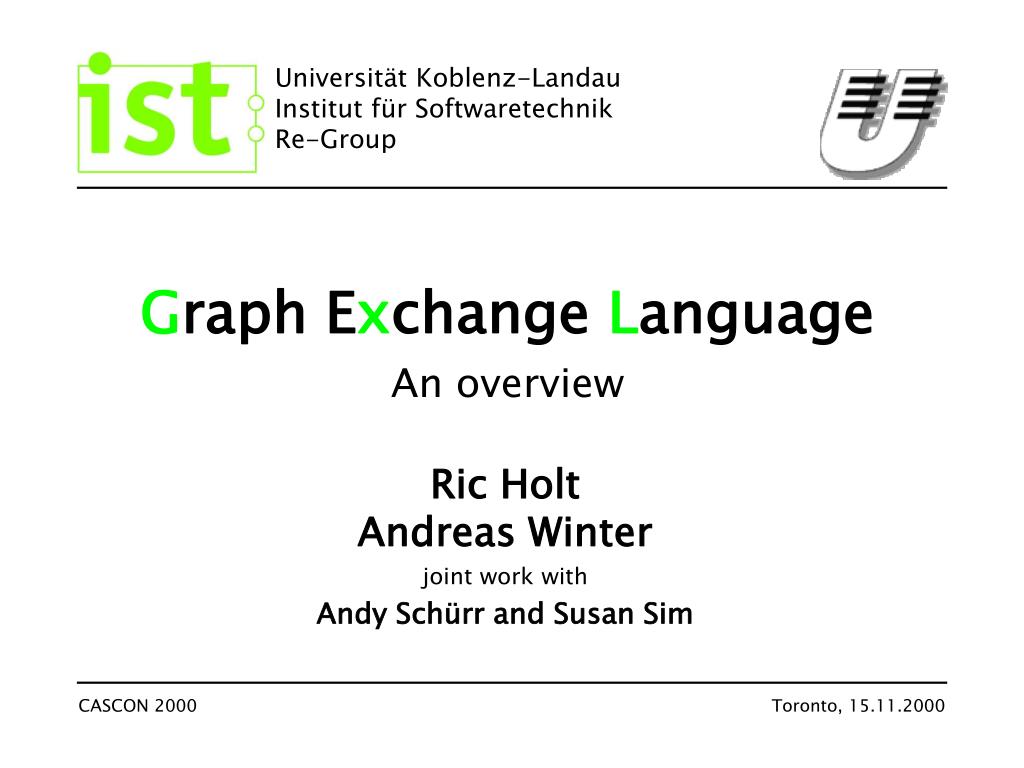 ist

Universität Koblenz-Landau
Institut für Softwaretechnik
Re-Group

Graph Exchange Language

An overview

Ric Holt
Andreas Winter

joint work with

Andy Schürr and Susan Sim

CASCON 2000

Toronto, 15.11.2000